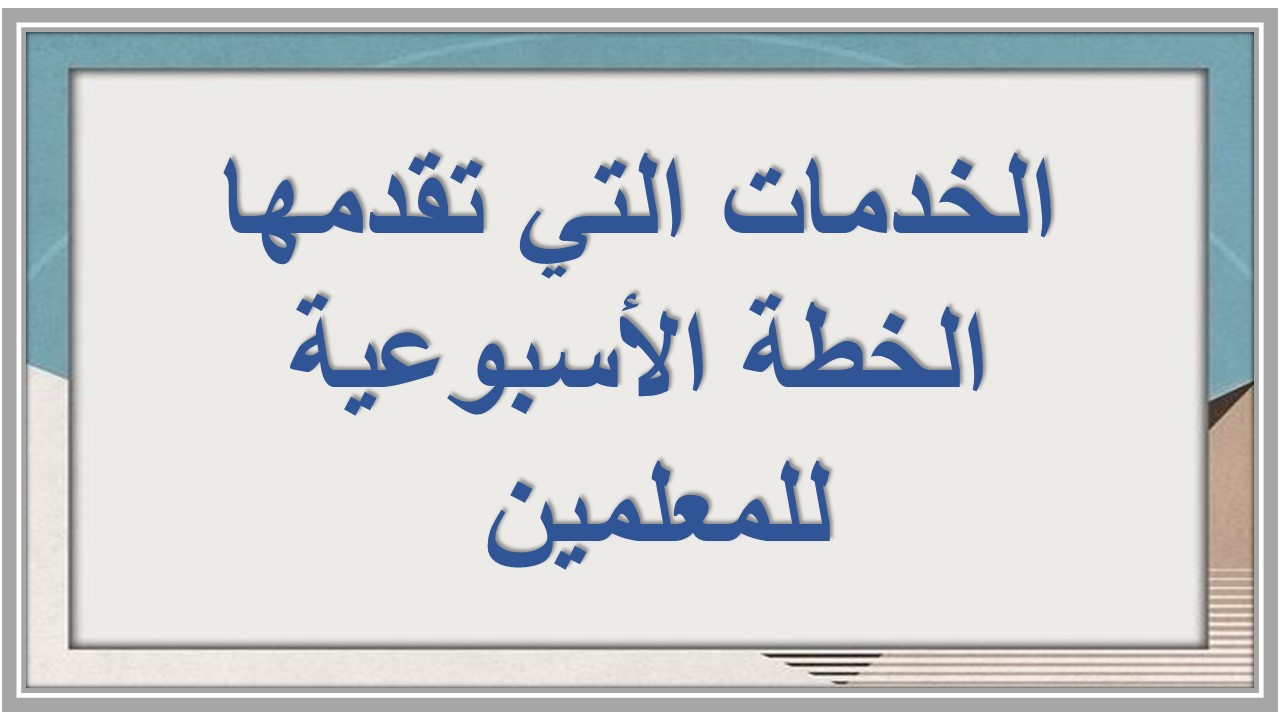 الخدمات التي تقدمها الخطة الأسبوعية للمعلمين